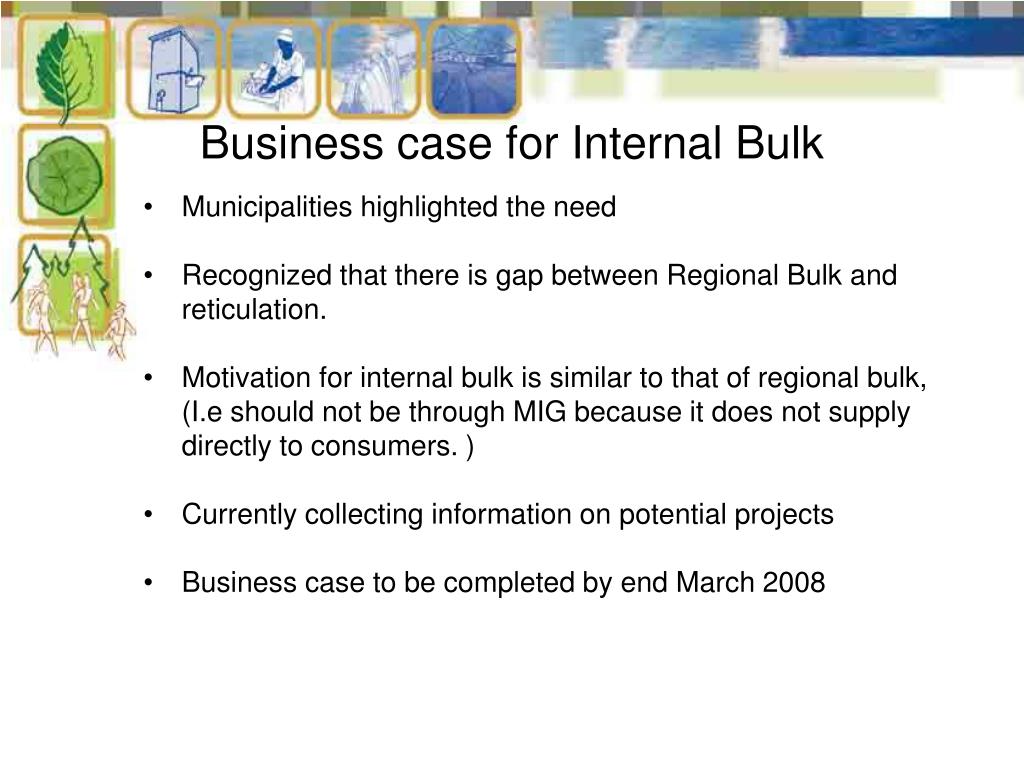 Business case for Internal Bulk

• Municipalities highlighted the need

• Recognized that there is gap between Regional Bulk and reticulation.

• Motivation for internal bulk is similar to that of regional bulk, (I.e should not be through MIG because it does not supply directly to consumers. )

• Currently collecting information on potential projects

• Business case to be completed by end March 2008